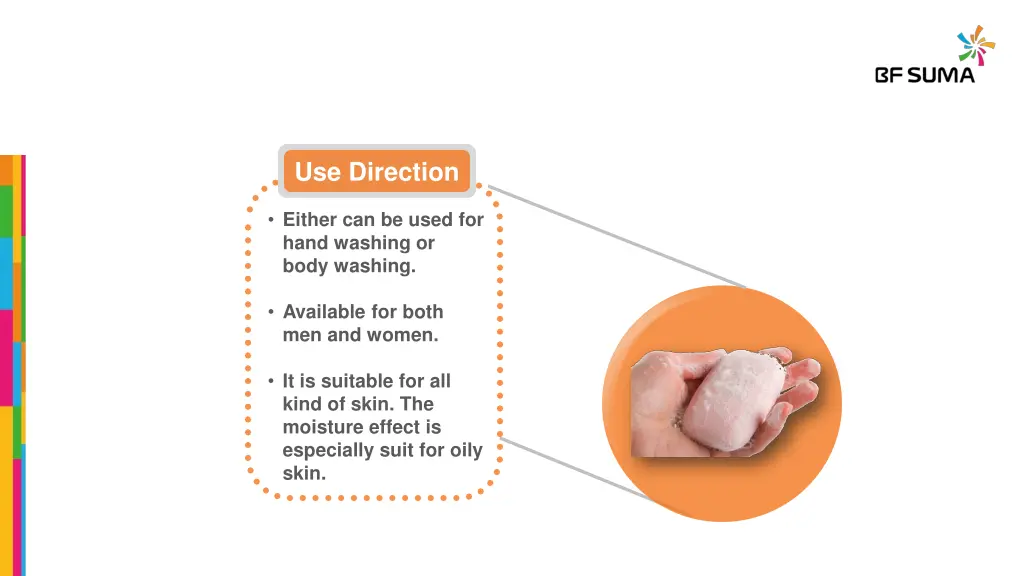 BF SUMA

Use Direction

• Either can be used for hand washing or body washing.

• Available for both men and women.

• It is suitable for all kind of skin. The moisture effect is especially suit for oily skin.